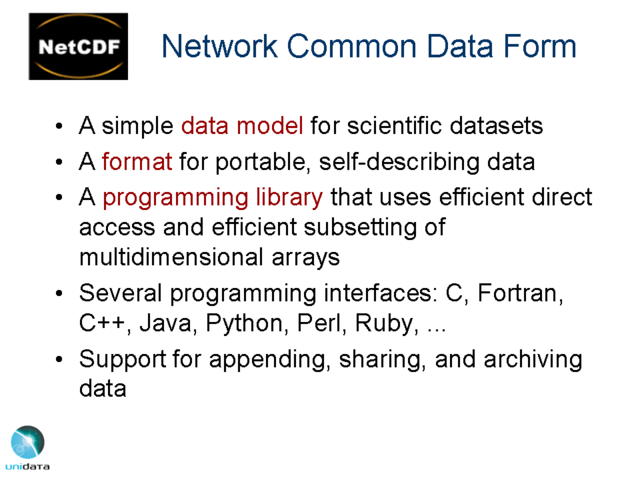 NetCDF

Network Common Data Form

• A simple data model for scientific datasets
• A format for portable, self-describing data
• A programming library that uses efficient direct access and efficient subsetting of multidimensional arrays
• Several programming interfaces: C, Fortran, C++, Java, Python, Perl, Ruby, ...
• Support for appending, sharing, and archiving data

unidata